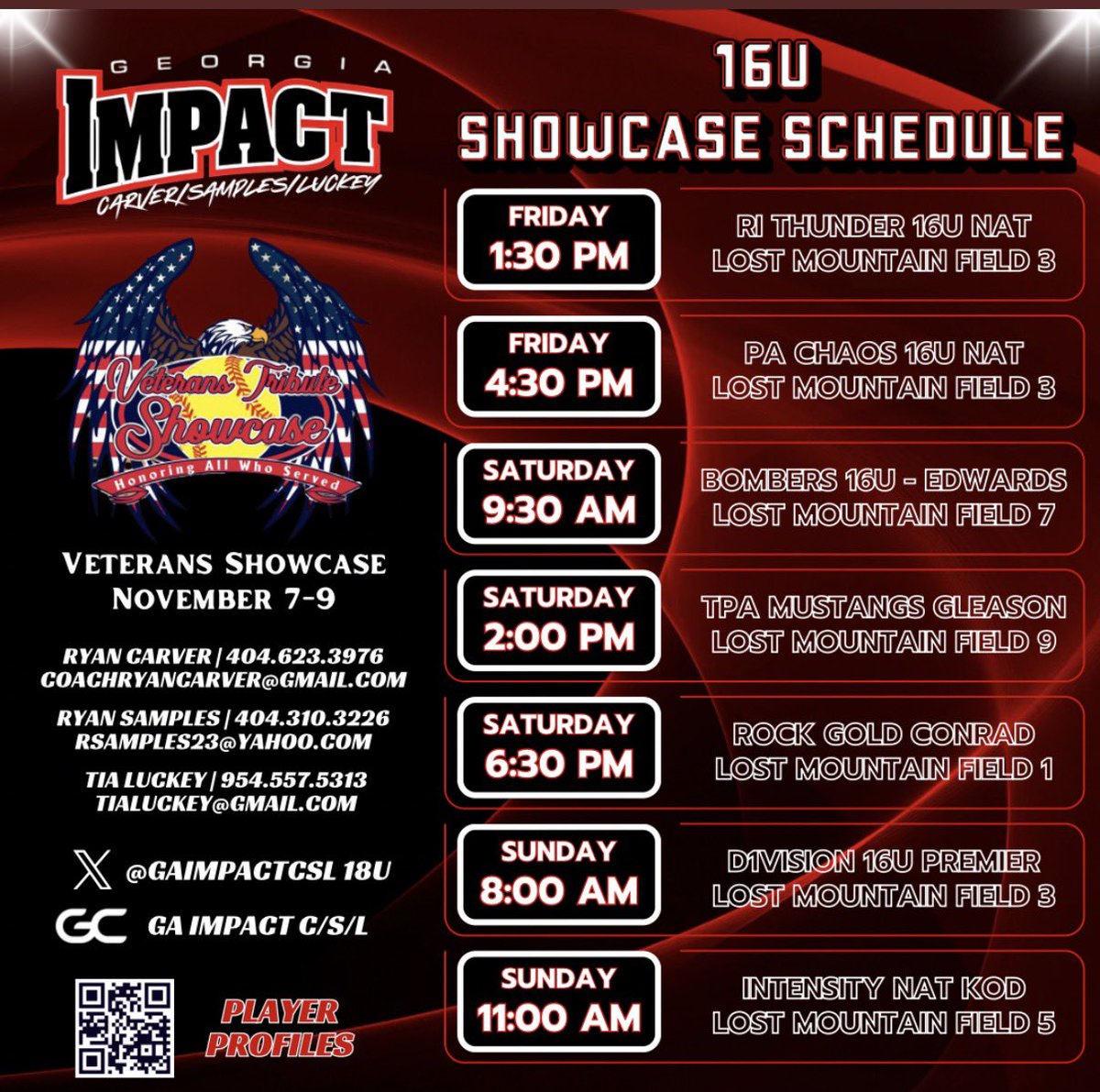 GEORGIA
IMPACT
CARVER/SAMPLES/LUCKEY

Veterans Tribute Showcase
Honoring All Who Served

VETERANS SHOWCASE
NOVEMBER 7-9

RYAN CARVER | 404.623.3976
COACHRYANCARVER@GMAIL.COM

RYAN SAMPLES | 404.310.3226
RSAMPLES23@YAHOO.COM

TIA LUCKEY | 954.557.5313
TIALUCKEY@GMAIL.COM

@GAIMPACTCSL 18U

GC GA IMPACT C/S/L

PLAYER PROFILES

16U
SHOWCASE SCHEDULE

FRIDAY 1:30 PM
RI THUNDER 16U NAT
LOST MOUNTAIN FIELD 3

FRIDAY 4:30 PM
PA CHAOS 16U NAT
LOST MOUNTAIN FIELD 3

SATURDAY 9:30 AM
BOMBERS 16U - EDWARDS
LOST MOUNTAIN FIELD 7

SATURDAY 2:00 PM
TPA MUSTANGS GLEASON
LOST MOUNTAIN FIELD 9

SATURDAY 6:30 PM
ROCK GOLD CONRAD
LOST MOUNTAIN FIELD 1

SUNDAY 8:00 AM
D1VISION 16U PREMIER
LOST MOUNTAIN FIELD 3

SUNDAY 11:00 AM
INTENSITY NAT KOD
LOST MOUNTAIN FIELD 5